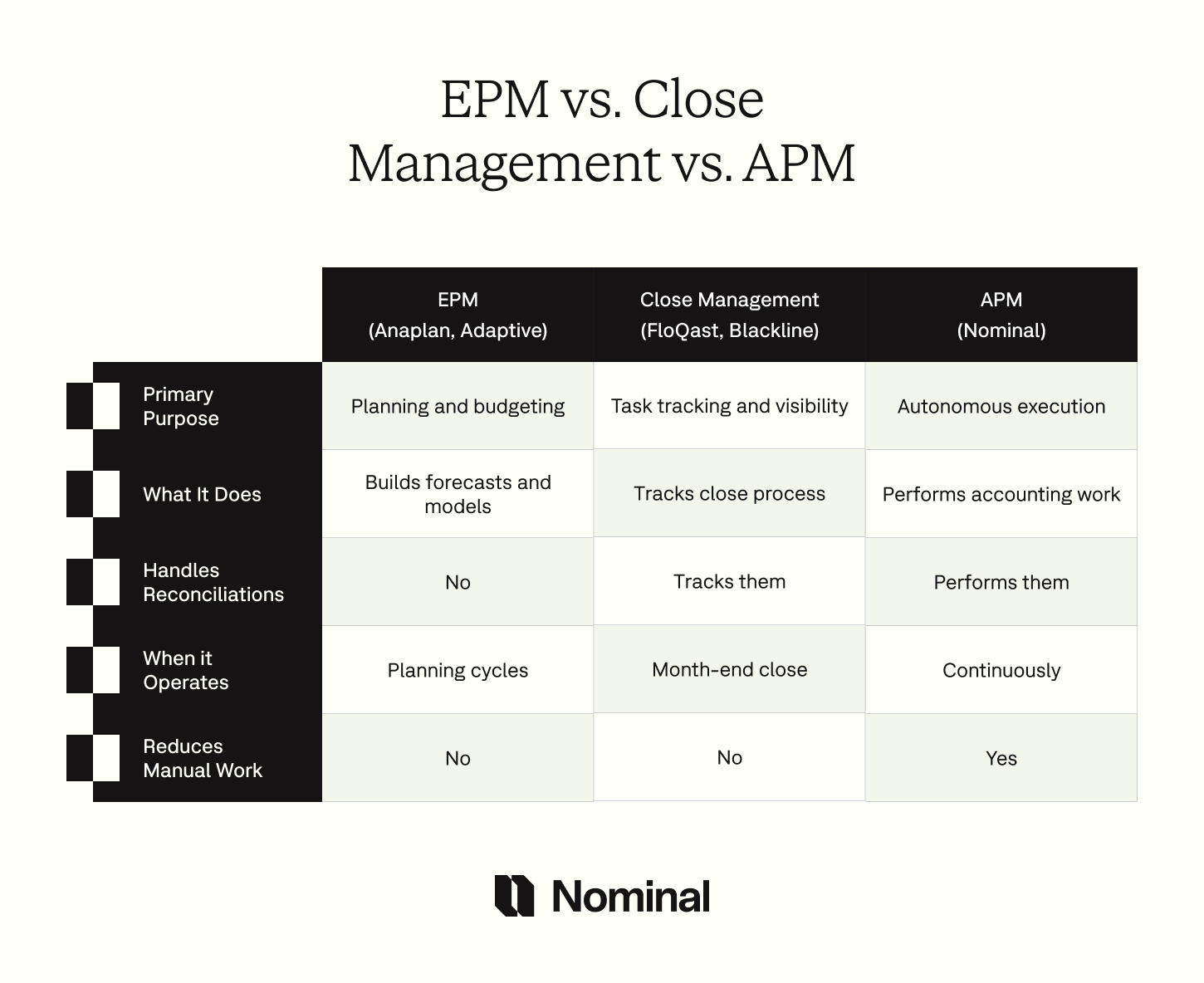 EPM vs. Close Management vs. APM

| | EPM (Anaplan, Adaptive) | Close Management (FloQast, Blackline) | APM (Nominal) |
|---|---|---|---|
| Primary Purpose | Planning and budgeting | Task tracking and visibility | Autonomous execution |
| What It Does | Builds forecasts and models | Tracks close process | Performs accounting work |
| Handles Reconciliations | No | Tracks them | Performs them |
| When it Operates | Planning cycles | Month-end close | Continuously |
| Reduces Manual Work | No | No | Yes |

Nominal